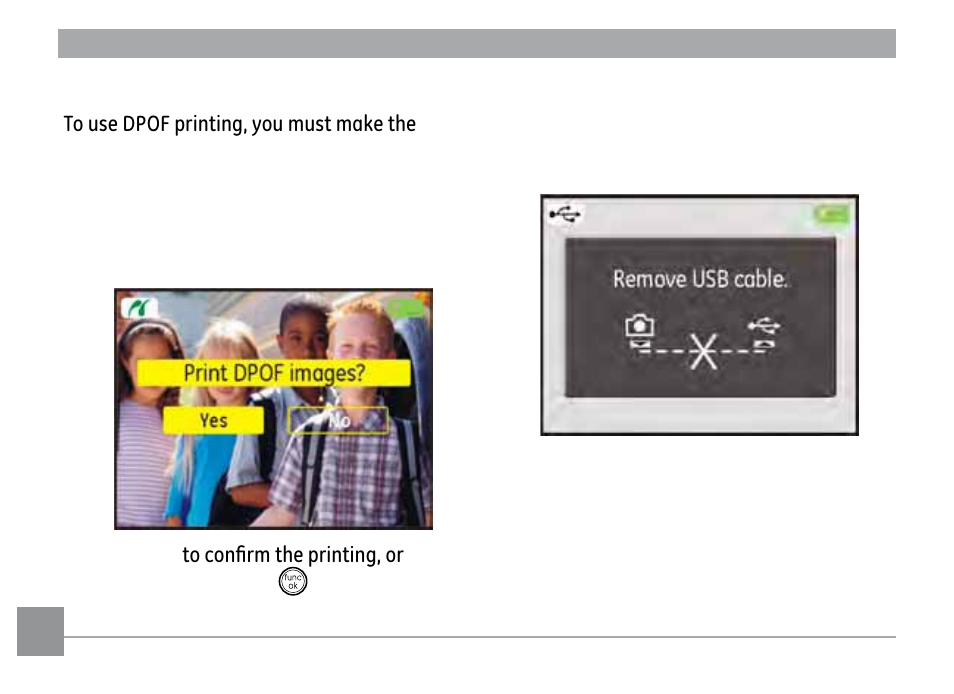 To use DPOF printing, you must make the

Print DPOF images?

Yes

No

to confirm the printing, or

func
ok

Remove USB cable.